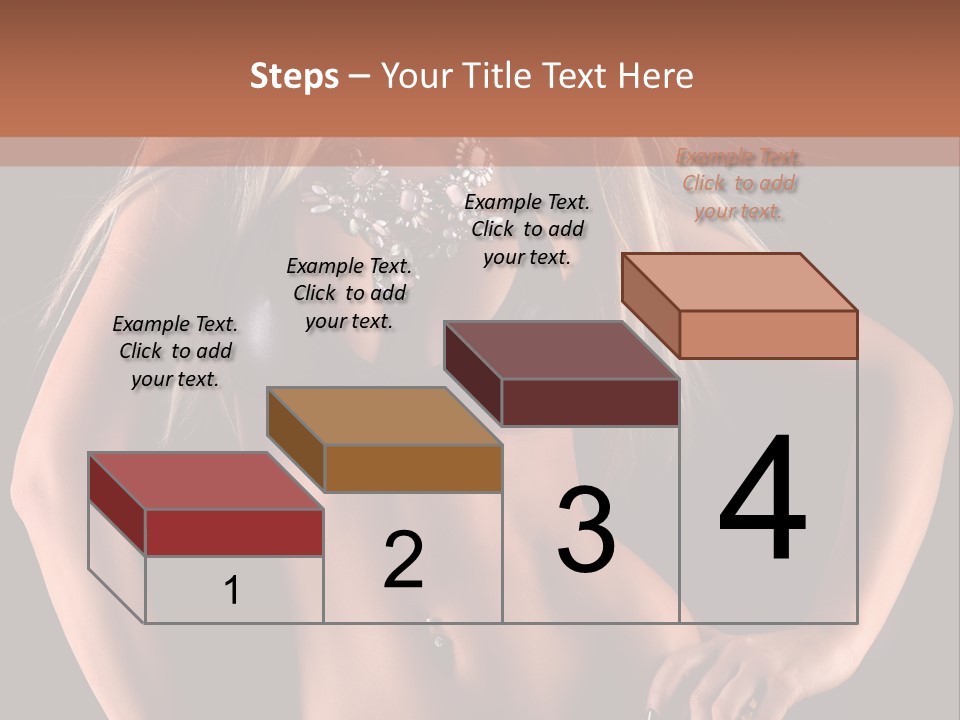 Steps – Your Title Text Here

Example Text. Click to add your text.

Example Text. Click to add your text.

Example Text. Click to add your text.

Example Text. Click to add your text.

1

2

3

4